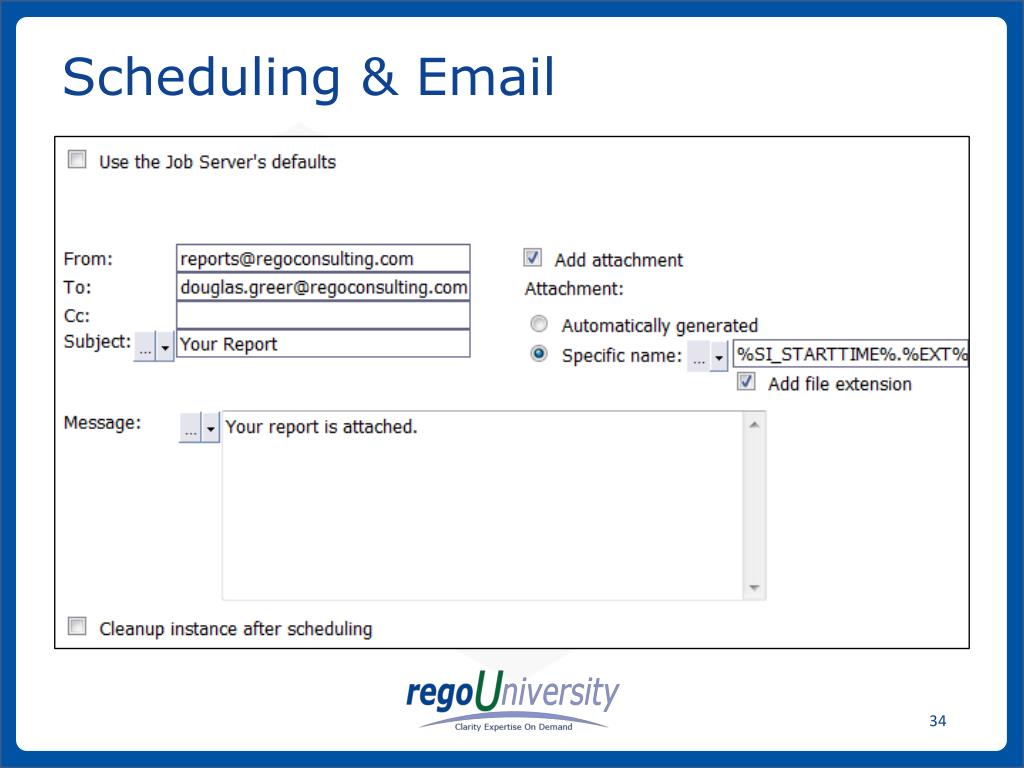 Scheduling & Email

Use the Job Server's defaults

From: reports@regoconsulting.com
To: douglas.greer@regoconsulting.com
Cc:
Subject: ... Your Report

Add attachment
Attachment:
Automatically generated
Specific name: ... %SI_STARTTIME%.%EXT%
Add file extension

Message: ... Your report is attached.

Cleanup instance after scheduling

regoUniversity
Clarity Expertise On Demand

34